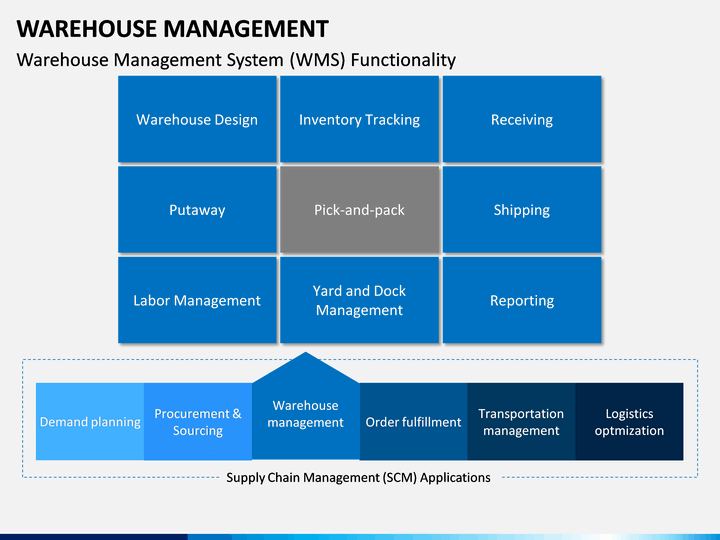 WAREHOUSE MANAGEMENT

Warehouse Management System (WMS) Functionality

Warehouse Design

Inventory Tracking

Receiving

Putaway

Pick-and-pack

Shipping

Labor Management

Yard and Dock Management

Reporting

Demand planning

Procurement & Sourcing

Warehouse management

Order fulfillment

Transportation management

Logistics optmization

Supply Chain Management (SCM) Applications